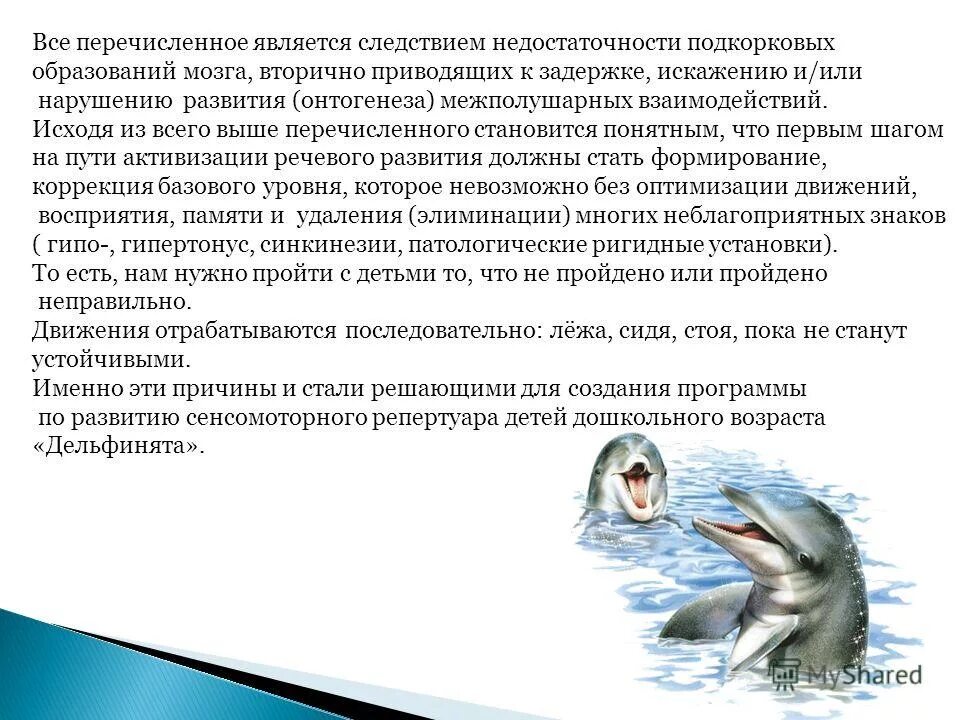 Все перечисленное является следствием недостаточности подкорковых образований мозга, вторично приводящих к задержке, искажению и/или нарушению развития (онтогенеза) межполушарных взаимодействий.
Исходя из всего выше перечисленного становится понятным, что первым шагом на пути активизации речевого развития должны стать формирование, коррекция базового уровня, которое невозможно без оптимизации движений, восприятия, памяти и удаления (элиминации) многих неблагоприятных знаков ( гипо-, гипертонус, синкинезии, патологические ригидные установки).
То есть, нам нужно пройти с детьми то, что не пройдено или пройдено неправильно.
Движения отрабатываются последовательно: лёжа, сидя, стоя, пока не станут устойчивыми.
Именно эти причины и стали решающими для создания программы по развитию сенсомоторного репертуара детей дошкольного возраста «Дельфинята».
MyShared